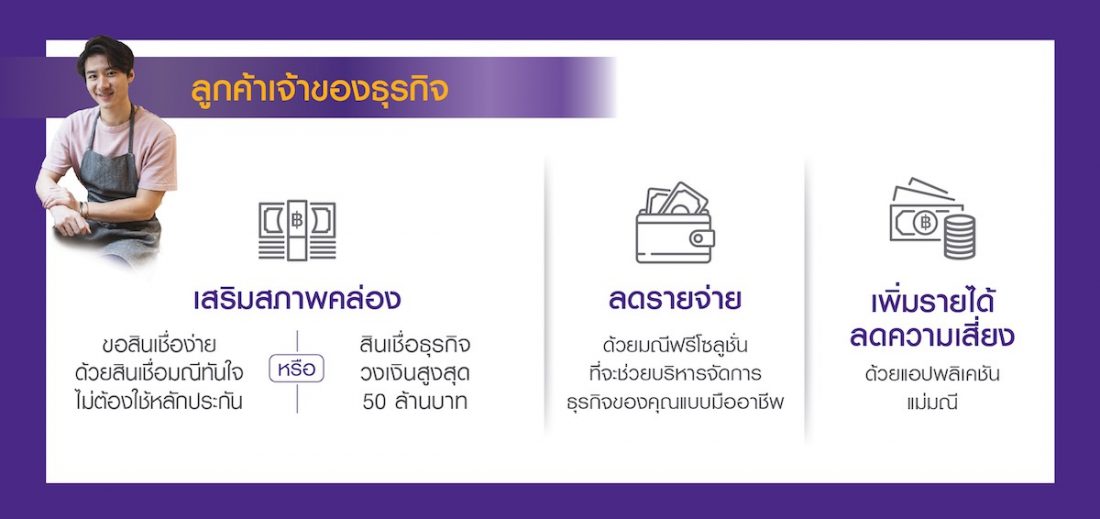 ลูกค้าเจ้าของธุรกิจ

เสริมสภาพคล่อง

ขอสินเชื่อง่าย ด้วยสินเชื่อมณีทันใจ ไม่ต้องใช้หลักประกัน

หรือ

สินเชื่อธุรกิจ วงเงินสูงสุด 50 ล้านบาท

ลดรายจ่าย

ด้วยมณีฟรีโซลูชั่น ที่จะช่วยบริหารจัดการ ธุรกิจของคุณแบบมืออาชีพ

เพิ่มรายได้ ลดความเสี่ยง

ด้วยแอปพลิเคชัน แม่มณี